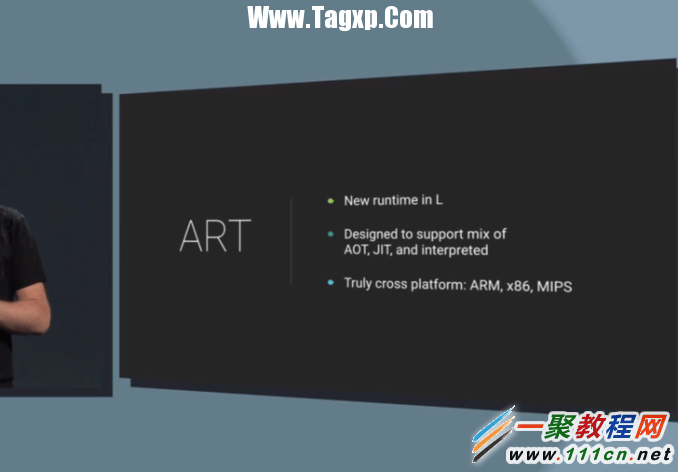 Www.Tagxp.Com

ART

- New runtime in L
- Designed to support mix of AOT, JIT, and interpreted
- Truly cross platform: ARM, x86, MIPS

一聚教程网
www.111cn.net